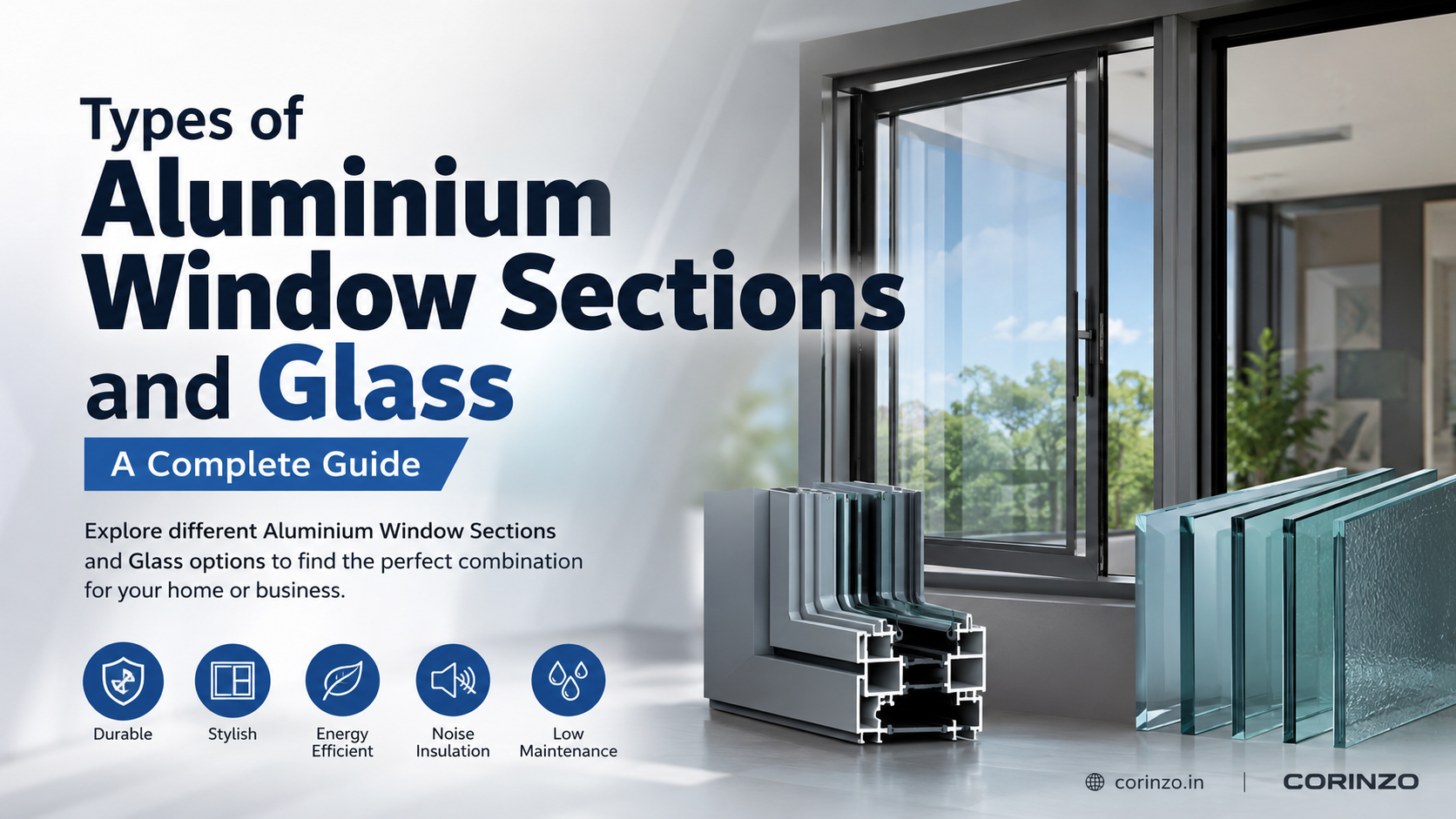 Types of
Aluminium Window Sections and Glass

A Complete Guide

Explore different Aluminium Window Sections and Glass options to find the perfect combination for your home or business.

Durable

Stylish

Energy Efficient

Noise Insulation

Low Maintenance

corinzo.in | CORINZO